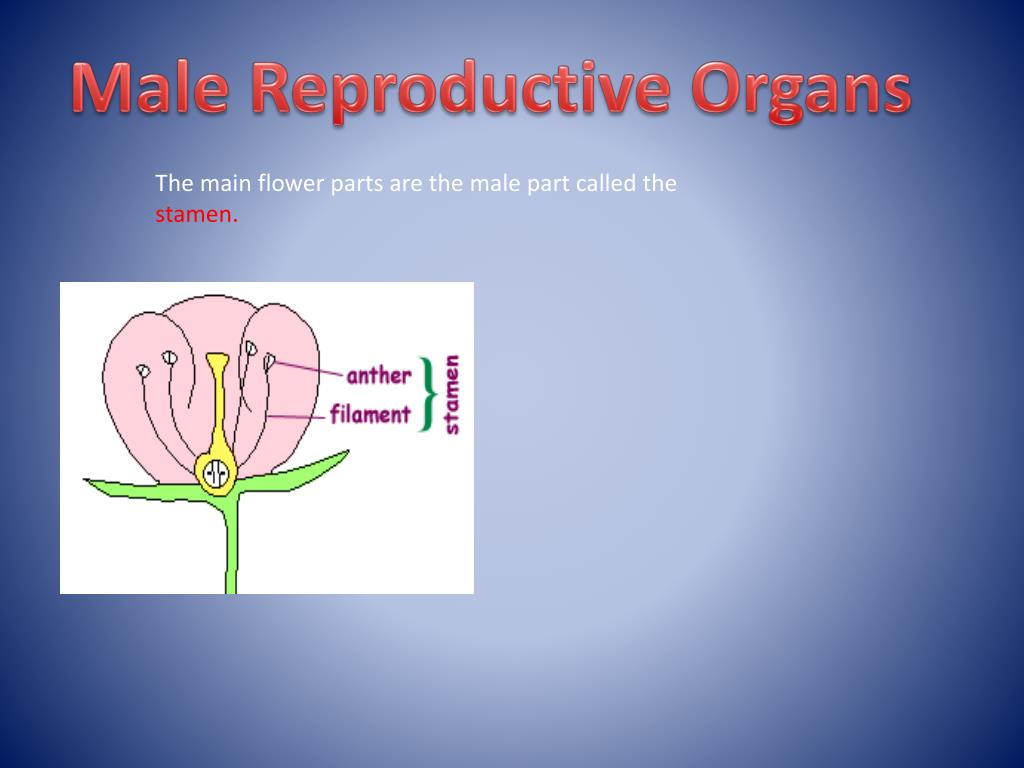 Male Reproductive Organs

The main flower parts are the male part called the stamen.

anther
filament
stamen